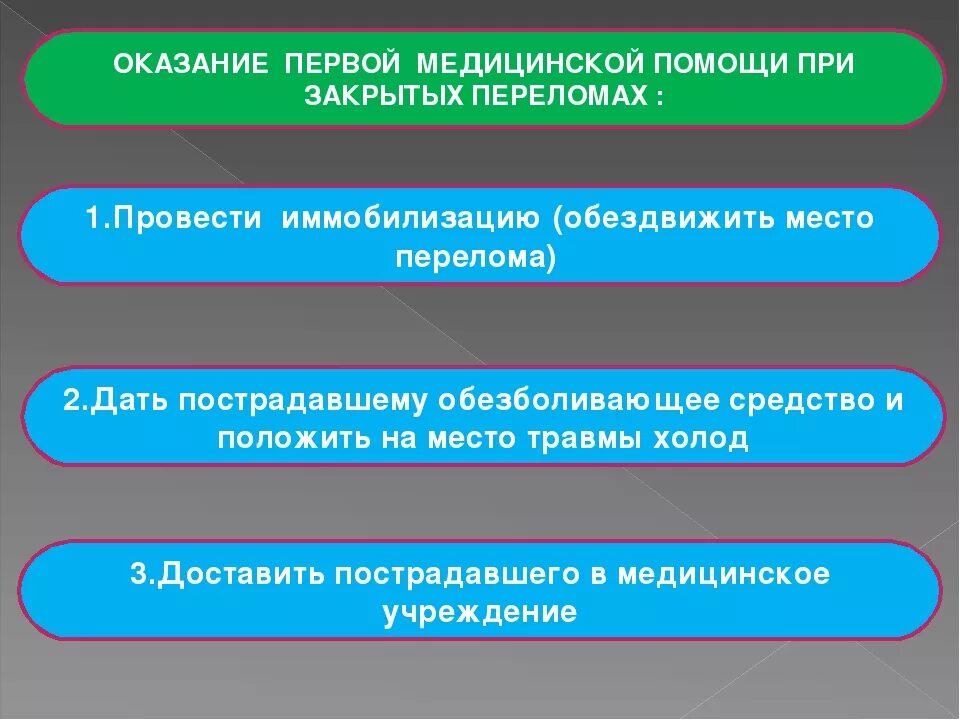 ОКАЗАНИЕ ПЕРВОЙ МЕДИЦИНСКОЙ ПОМОЩИ ПРИ ЗАКРЫТЫХ ПЕРЕЛОМАХ :

1.Провести иммобилизацию (обездвижить место перелома)

2.Дать пострадавшему обезболивающее средство и положить на место травмы холод

3.Доставить пострадавшего в медицинское учреждение